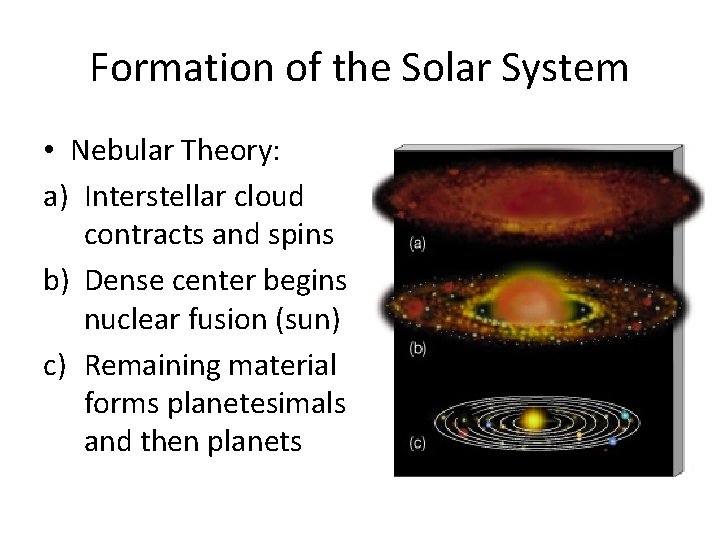 Formation of the Solar System

• Nebular Theory:

a) Interstellar cloud contracts and spins

b) Dense center begins nuclear fusion (sun)

c) Remaining material forms planetesimals and then planets

(a)

(b)

(c)